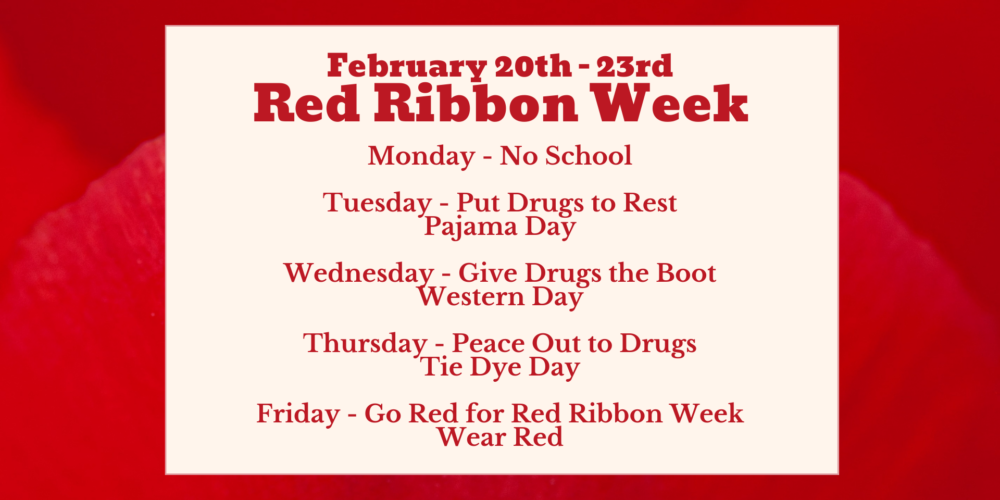 February 20th - 23rd
Red Ribbon Week

Monday - No School

Tuesday - Put Drugs to Rest
Pajama Day

Wednesday - Give Drugs the Boot
Western Day

Thursday - Peace Out to Drugs
Tie Dye Day

Friday - Go Red for Red Ribbon Week
Wear Red